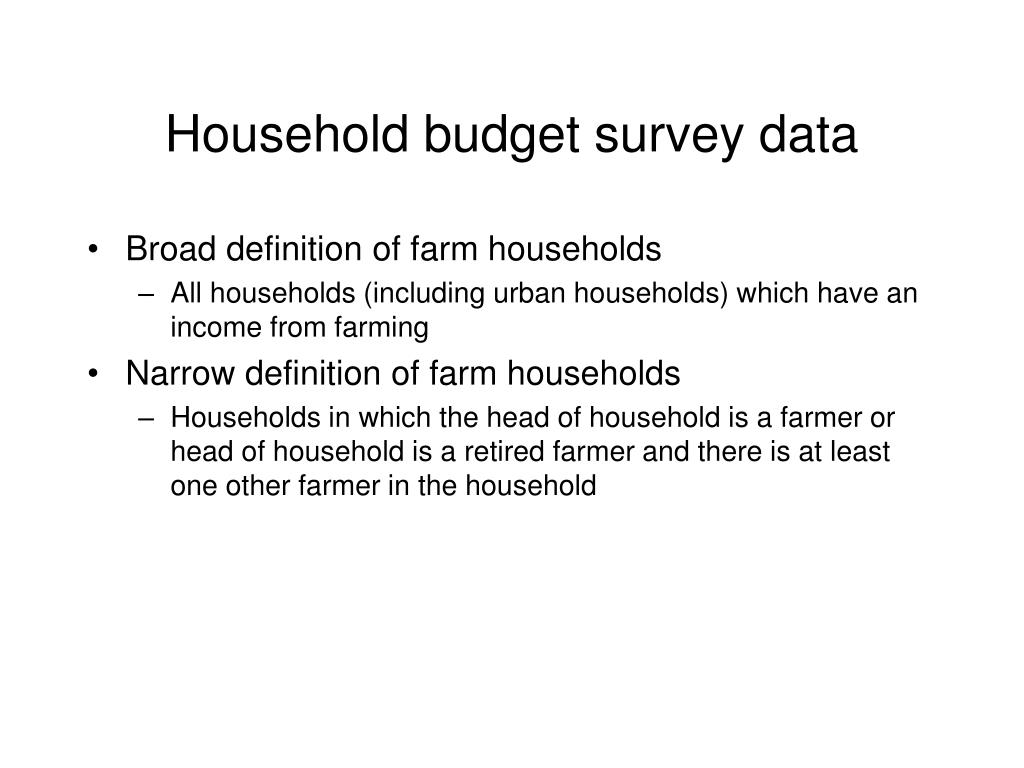 Household budget survey data

• Broad definition of farm households
  – All households (including urban households) which have an income from farming
• Narrow definition of farm households
  – Households in which the head of household is a farmer or head of household is a retired farmer and there is at least one other farmer in the household